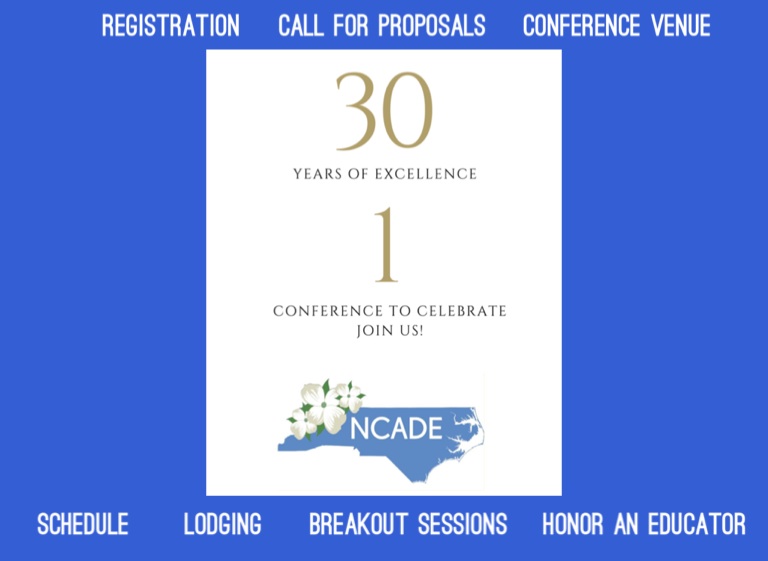 REGISTRATION CALL FOR PROPOSALS CONFERENCE VENUE

30

YEARS OF EXCELLENCE

1

CONFERENCE TO CELEBRATE
JOIN US!

NCADE

SCHEDULE LODGING BREAKOUT SESSIONS HONOR AN EDUCATOR